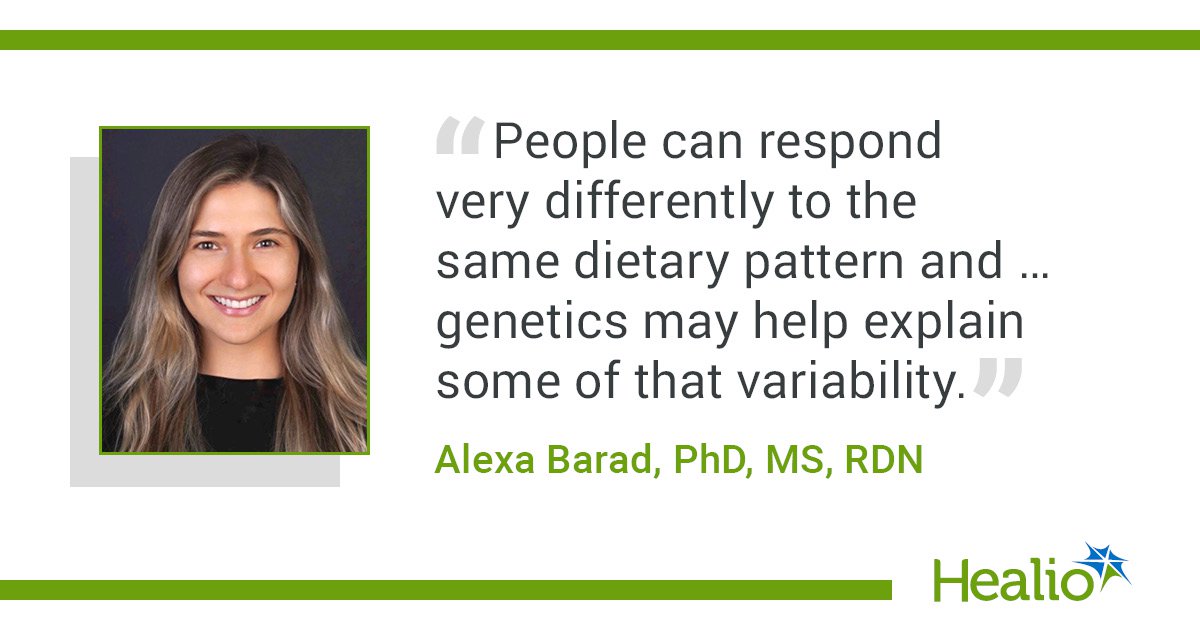 “People can respond very differently to the same dietary pattern and … genetics may help explain some of that variability.”

Alexa Barad, PhD, MS, RDN

Healio